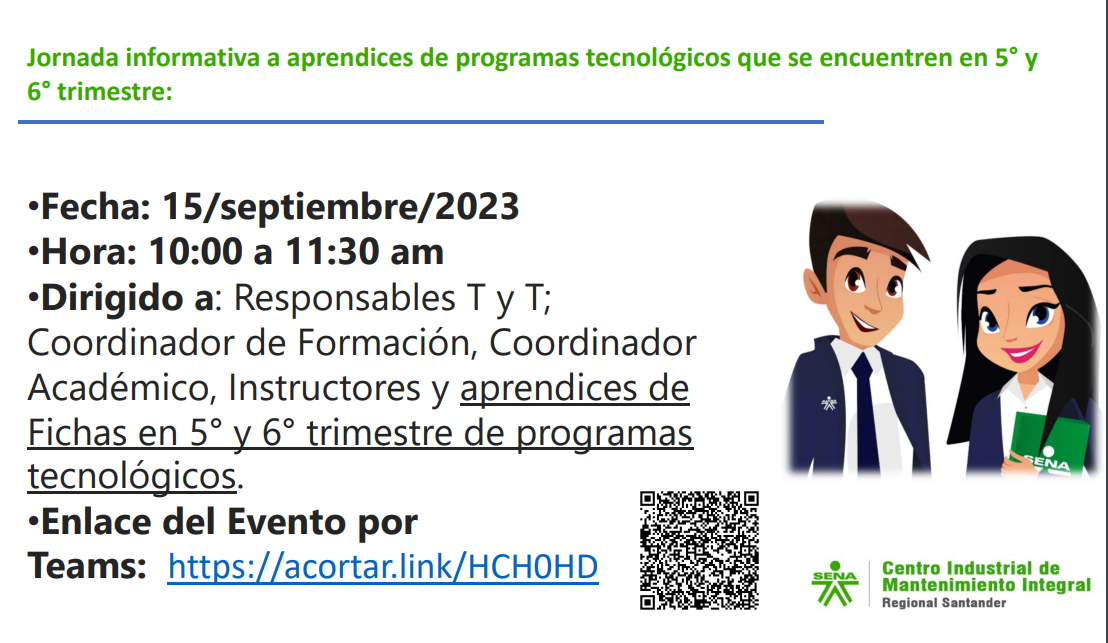 Jornada informativa a aprendices de programas tecnológicos que se encuentren en 5° y 6° trimestre:

•Fecha: 15/septiembre/2023
•Hora: 10:00 a 11:30 am
•Dirigido a: Responsables T y T; Coordinador de Formación, Coordinador Académico, Instructores y aprendices de Fichas en 5° y 6° trimestre de programas tecnológicos.
•Enlace del Evento por Teams: https://acortar.link/HCH0HD

SENA

SENA
Centro Industrial de Mantenimiento Integral
Regional Santander